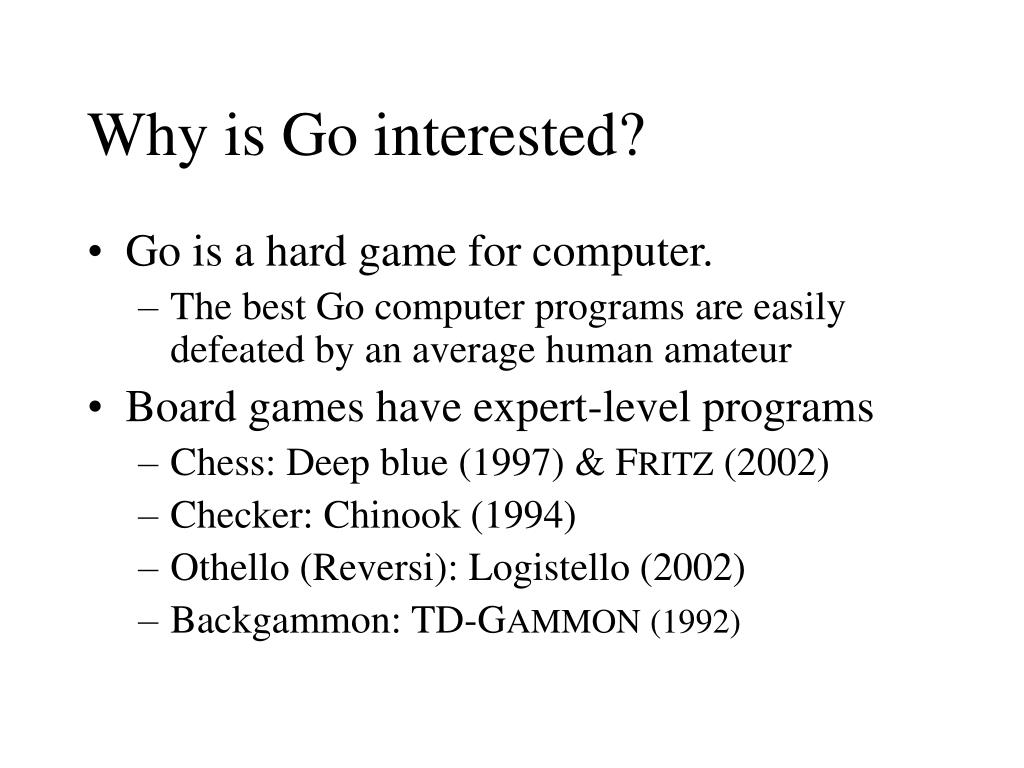 Why is Go interested?

• Go is a hard game for computer.
  – The best Go computer programs are easily defeated by an average human amateur
• Board games have expert-level programs
  – Chess: Deep blue (1997) & FRITZ (2002)
  – Checker: Chinook (1994)
  – Othello (Reversi): Logistello (2002)
  – Backgammon: TD-GAMMON (1992)